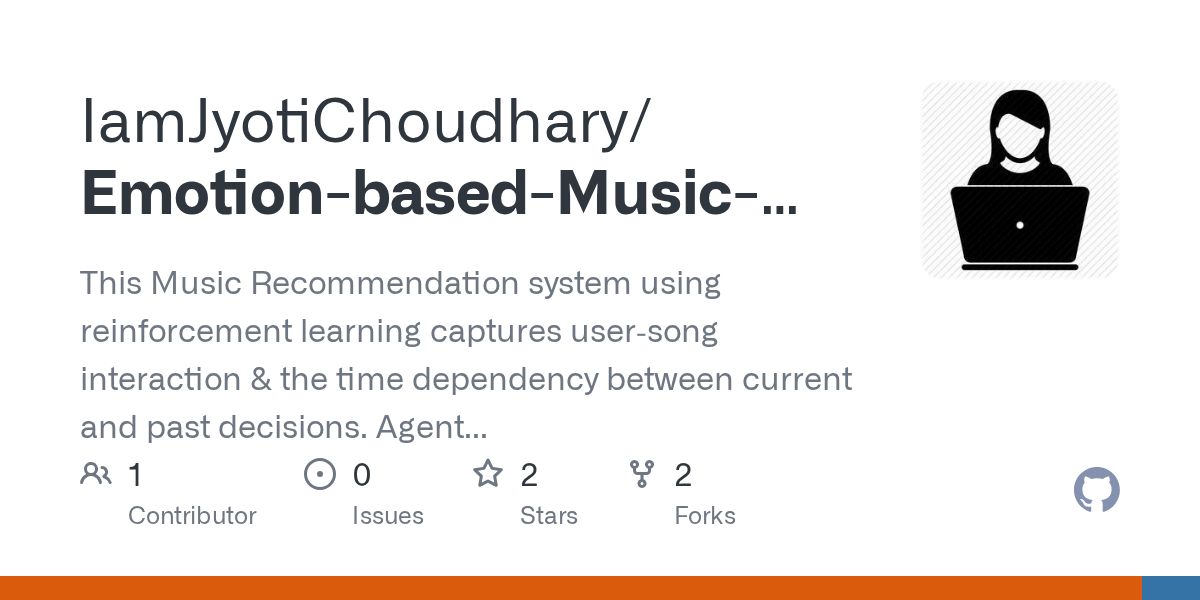 IamJyotiChoudhary/
Emotion-based-Music-...

This Music Recommendation system using reinforcement learning captures user-song interaction & the time dependency between current and past decisions. Agent...

1
Contributor

0
Issues

2
Stars

2
Forks